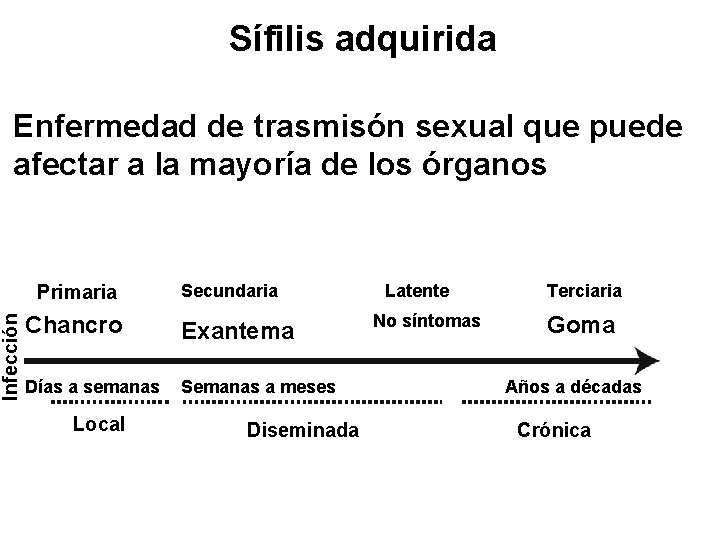 Sífilis adquirida

Enfermedad de trasmisón sexual que puede afectar a la mayoría de los órganos

Infección

Primaria
Chancro

Secundaria
Exantema

Latente
No síntomas

Terciaria
Goma

Días a semanas
Semanas a meses
Años a décadas

Local
Diseminada
Crónica